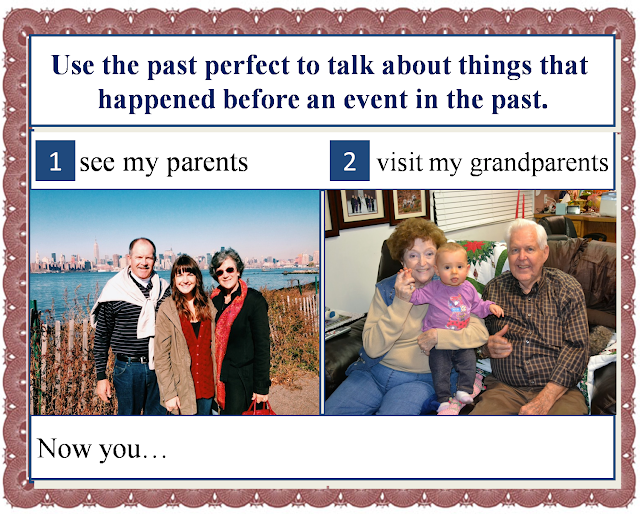 Use the past perfect to talk about things that happened before an event in the past.

1 see my parents

2 visit my grandparents

Now you…